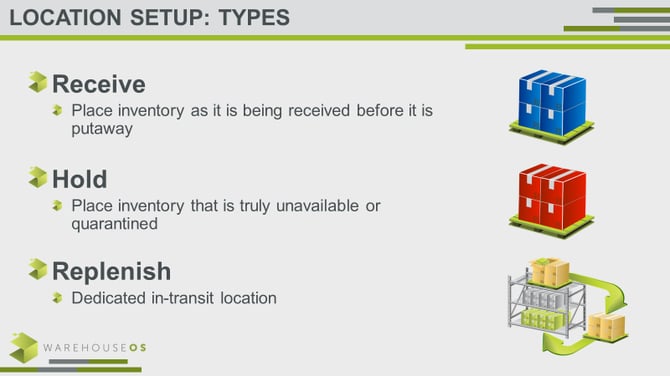 LOCATION SETUP: TYPES

Receive

Place inventory as it is being received before it is putaway

Hold

Place inventory that is truly unavailable or quarantined

Replenish

Dedicated in-transit location

WAREHOUSEOS